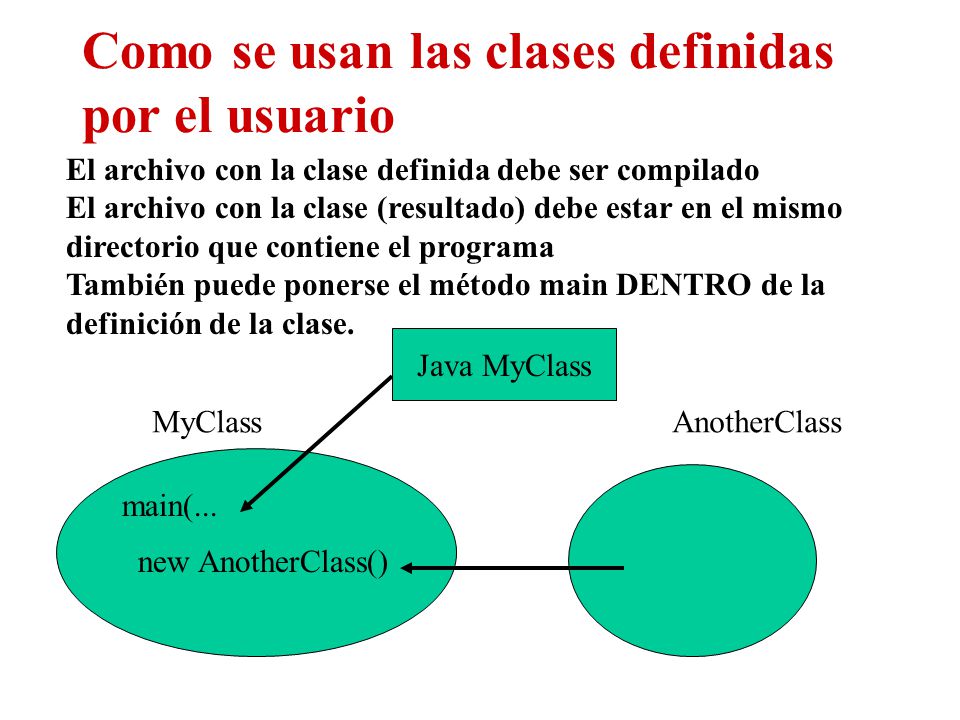 Como se usan las clases definidas por el usuario

El archivo con la clase definida debe ser compilado
El archivo con la clase (resultado) debe estar en el mismo directorio que contiene el programa
También puede ponerse el método main DENTRO de la definición de la clase.

Java MyClass

MyClass

AnotherClass

main(...

new AnotherClass()